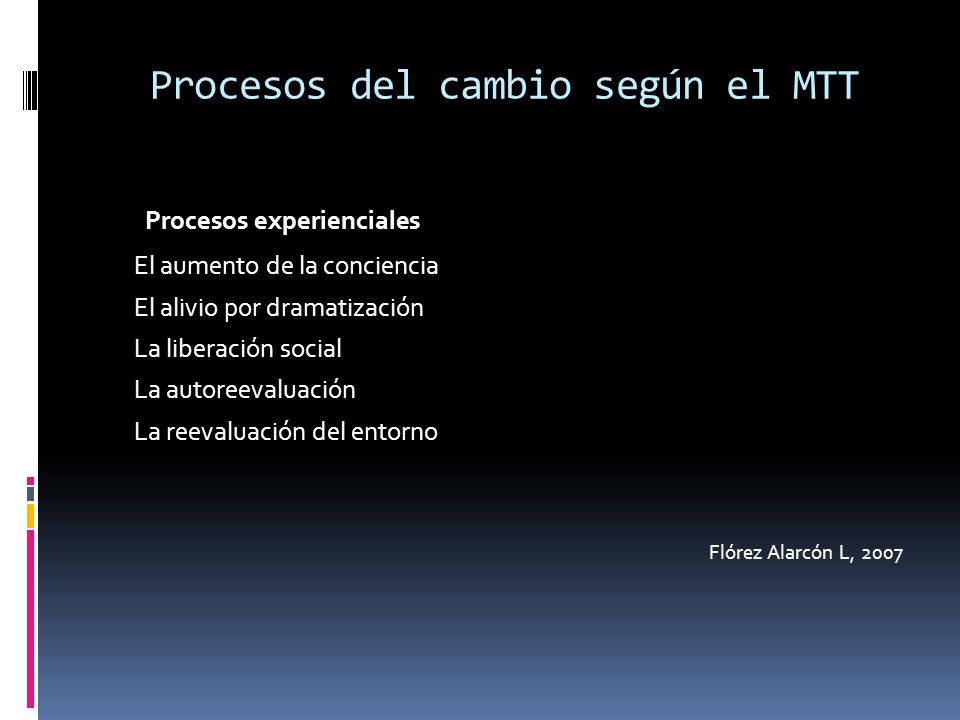 Procesos del cambio según el MTT

Procesos experienciales

El aumento de la conciencia

El alivio por dramatización

La liberación social

La autoreevaluación

La reevaluación del entorno

Flórez Alarcón L, 2007